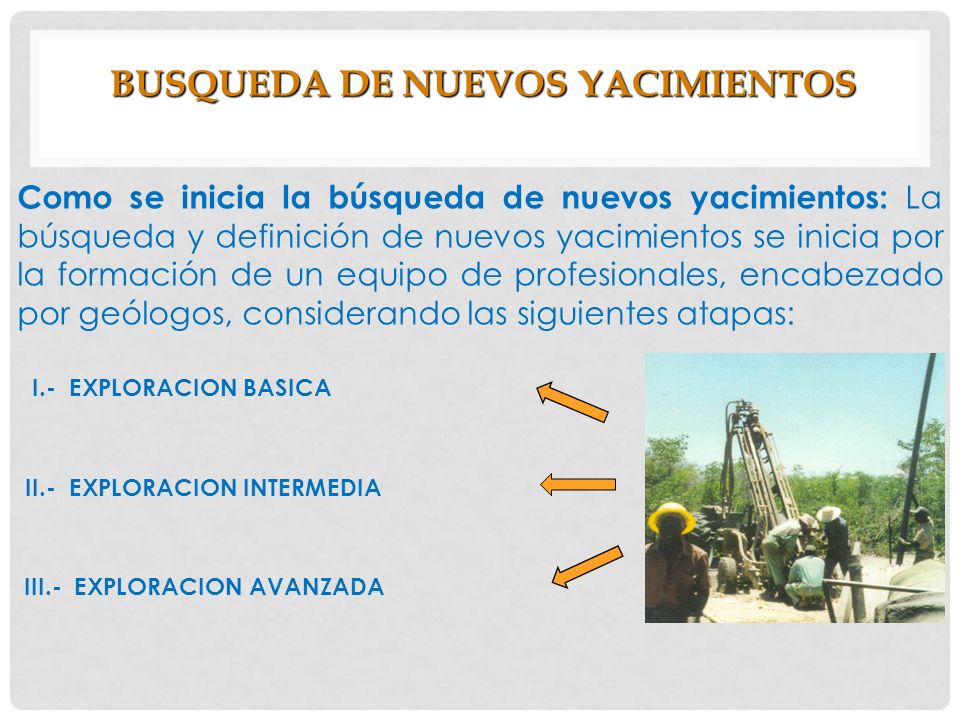 BUSQUEDA DE NUEVOS YACIMIENTOS

Como se inicia la búsqueda de nuevos yacimientos: La búsqueda y definición de nuevos yacimientos se inicia por la formación de un equipo de profesionales, encabezado por geólogos, considerando las siguientes atapas:

I.- EXPLORACION BASICA

II.- EXPLORACION INTERMEDIA

III.- EXPLORACION AVANZADA